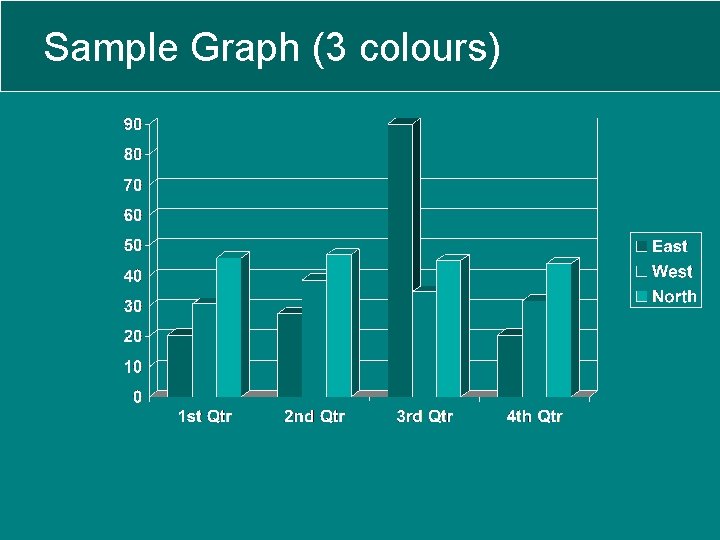 Sample Graph (3 colours)

90
80
70
60
50
40
30
20
10
0

1st Qtr
2nd Qtr
3rd Qtr
4th Qtr

East
West
North